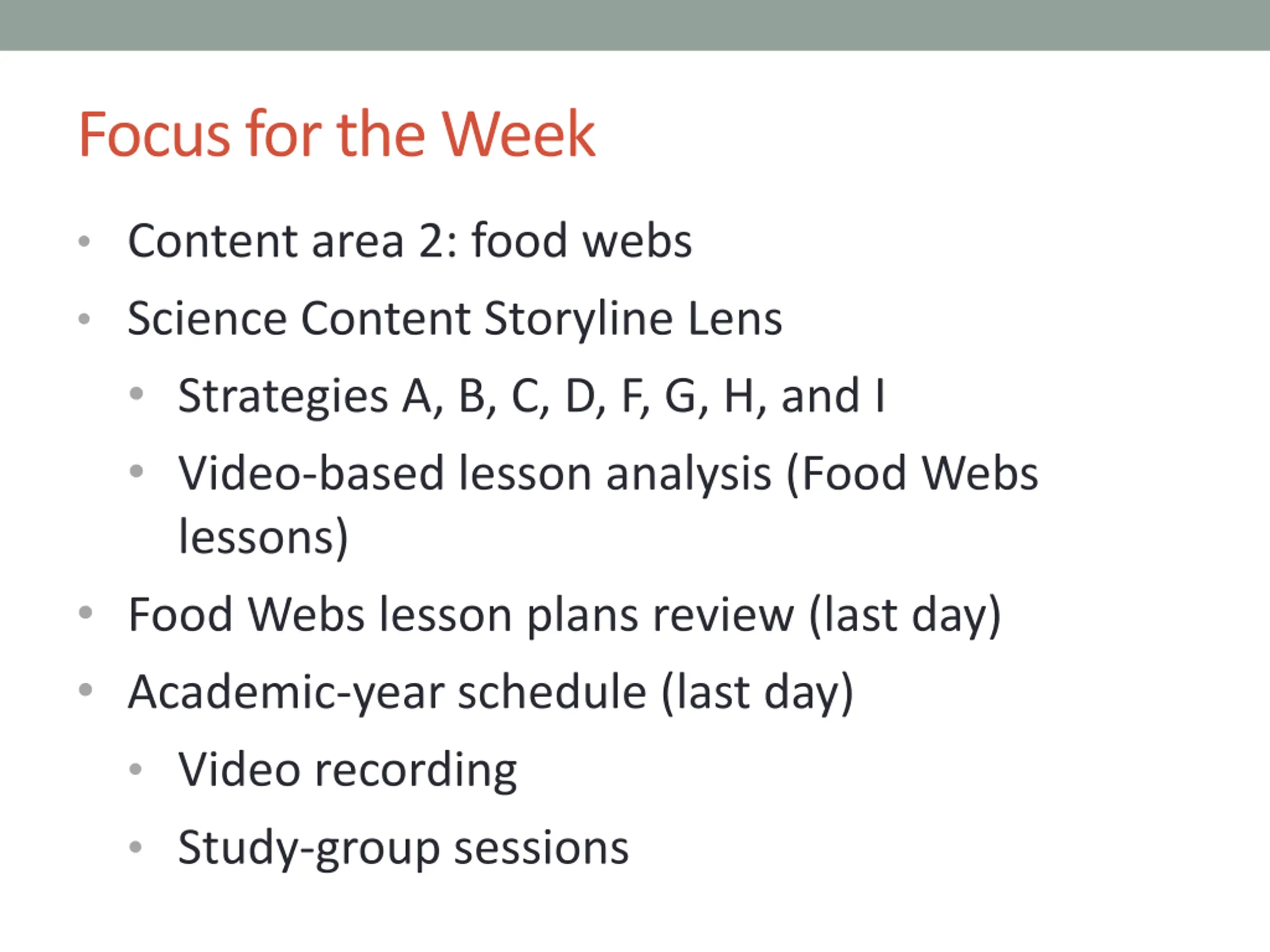 Focus for the Week

• Content area 2: food webs
• Science Content Storyline Lens
  • Strategies A, B, C, D, F, G, H, and I
  • Video-based lesson analysis (Food Webs lessons)
• Food Webs lesson plans review (last day)
• Academic-year schedule (last day)
  • Video recording
  • Study-group sessions